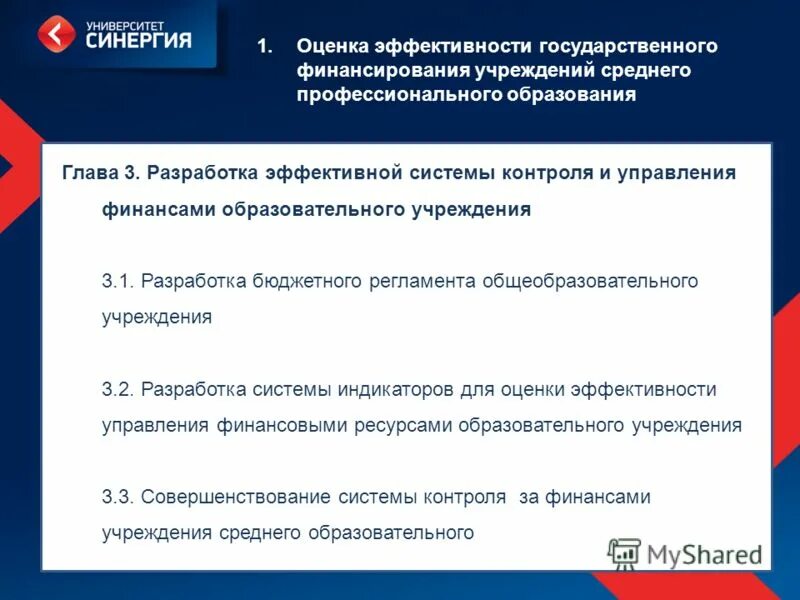 УНИВЕРСИТЕТ СИНЕРГИЯ

1. Оценка эффективности государственного финансирования учреждений среднего профессионального образования

Глава 3. Разработка эффективной системы контроля и управления финансами образовательного учреждения

3.1. Разработка бюджетного регламента общеобразовательного учреждения

3.2. Разработка системы индикаторов для оценки эффективности управления финансовыми ресурсами образовательного учреждения

3.3. Совершенствование системы контроля за финансами учреждения среднего образовательного

MyShared